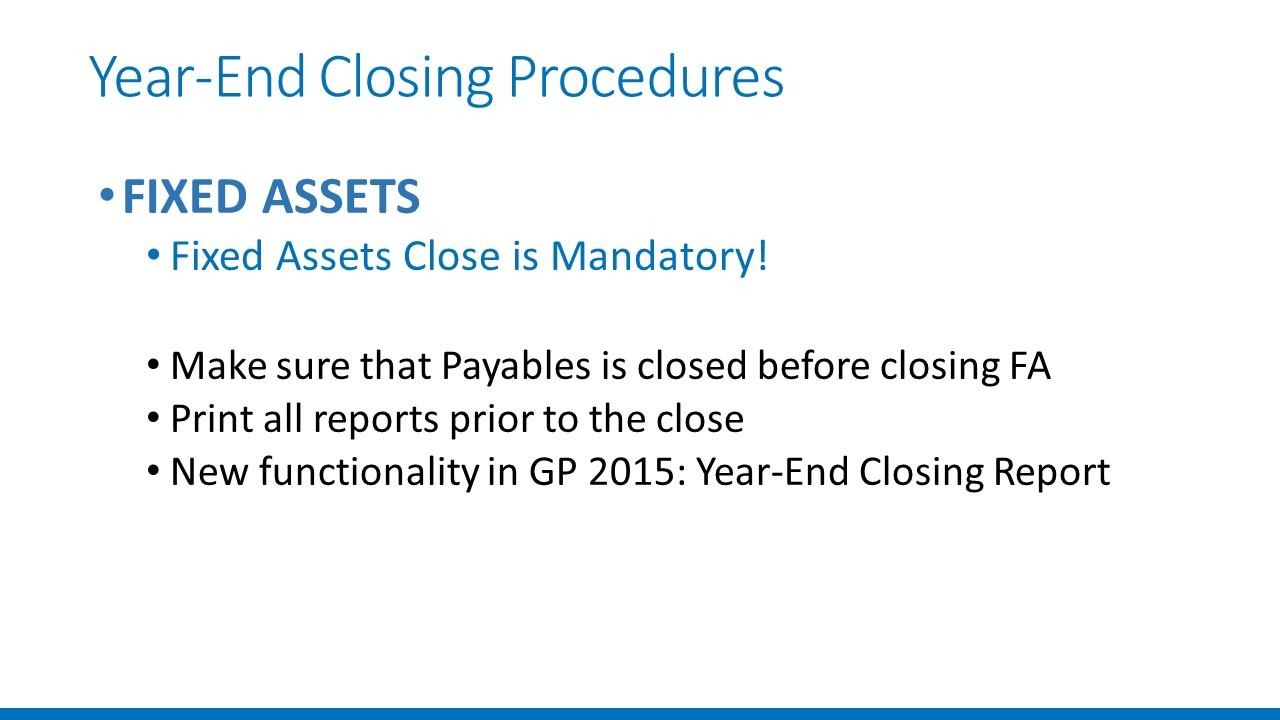 Year-End Closing Procedures

• FIXED ASSETS

• Fixed Assets Close is Mandatory!

• Make sure that Payables is closed before closing FA
• Print all reports prior to the close
• New functionality in GP 2015: Year-End Closing Report